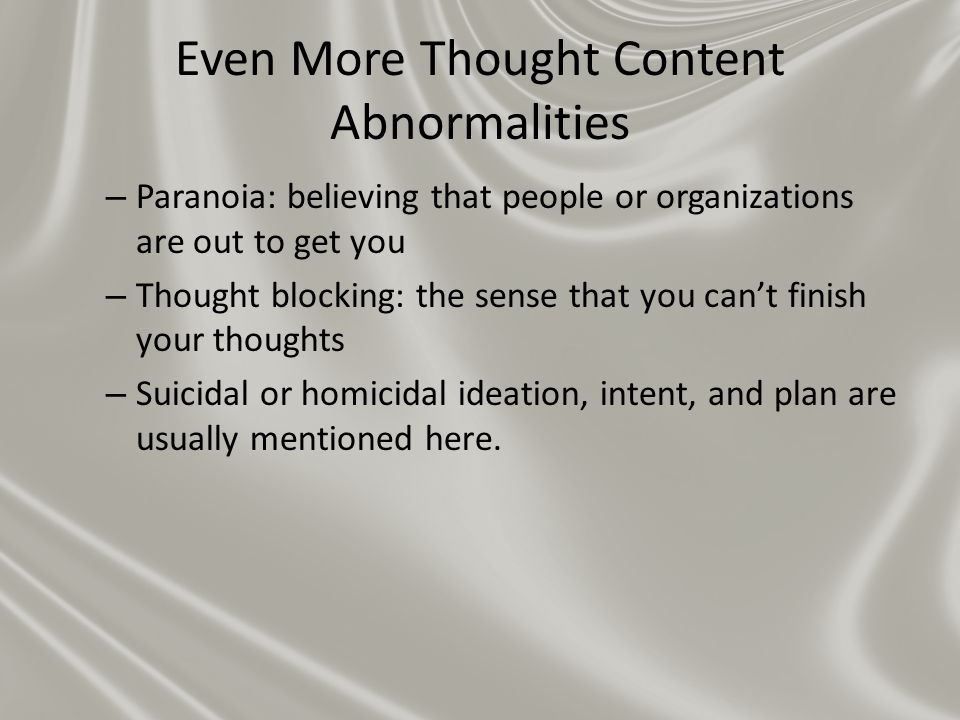 Even More Thought Content Abnormalities

– Paranoia: believing that people or organizations are out to get you

– Thought blocking: the sense that you can’t finish your thoughts

– Suicidal or homicidal ideation, intent, and plan are usually mentioned here.